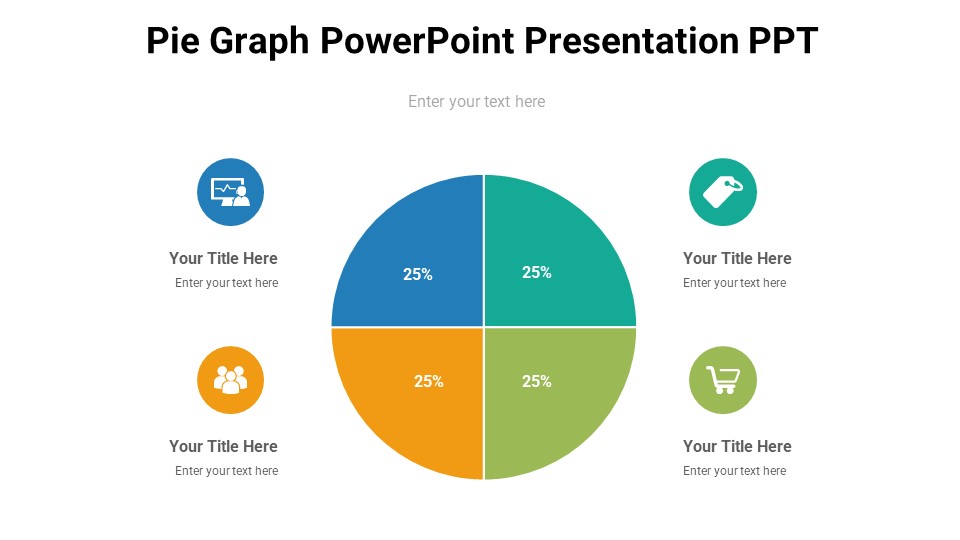 Pie Graph PowerPoint Presentation PPT

Enter your text here

Your Title Here
Enter your text here

Your Title Here
Enter your text here

25%
25%
25%
25%

Your Title Here
Enter your text here

Your Title Here
Enter your text here